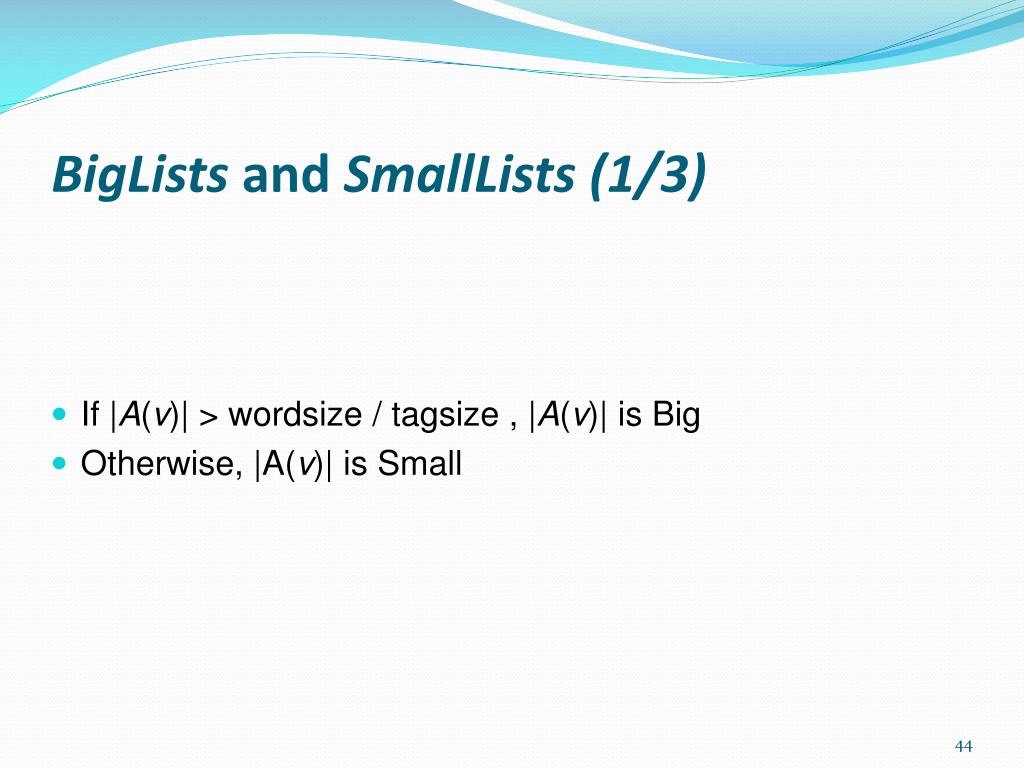 BigLists and SmallLists (1/3)

- If $|A(v)|$ > wordsize / tagsize , $|A(v)|$ is Big
- Otherwise, $|A(v)|$ is Small

44